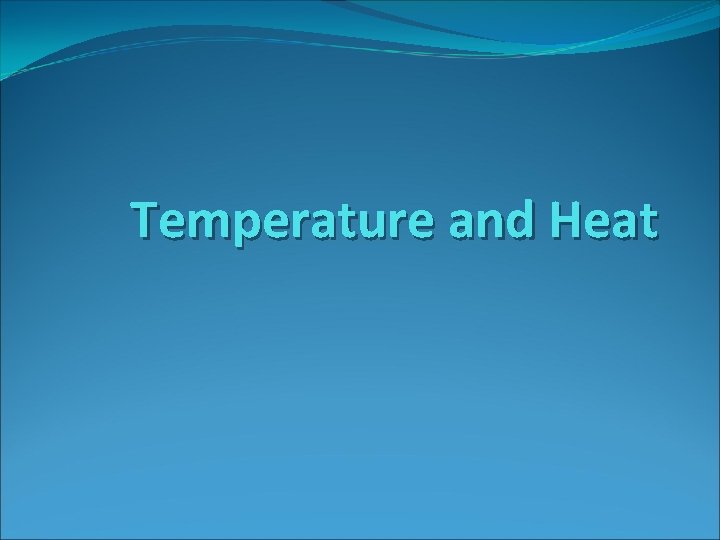 Temperature and Heat